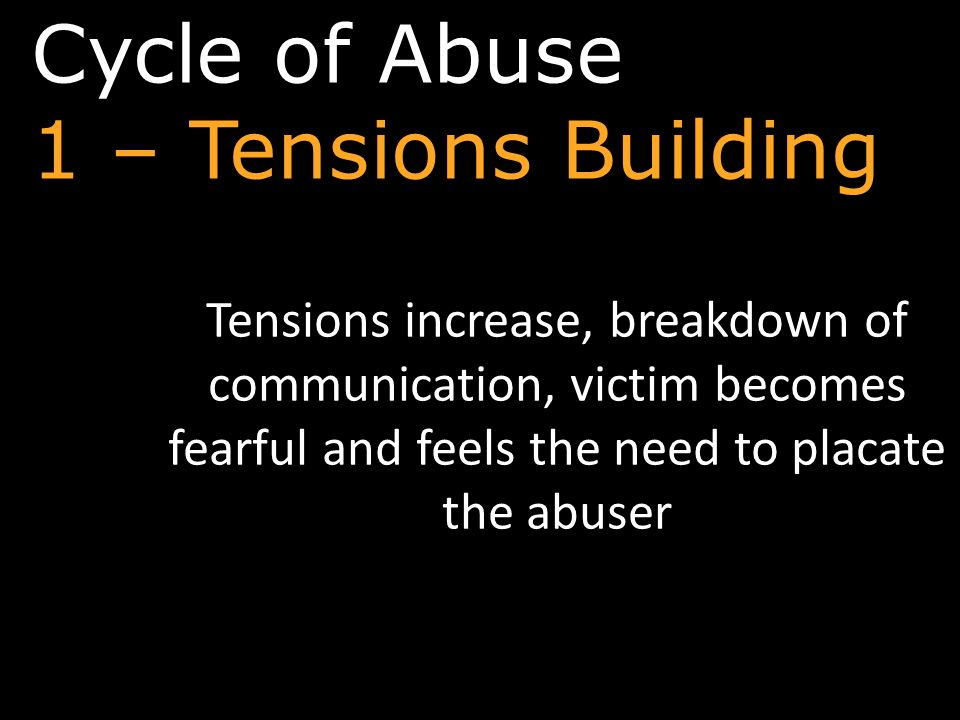 Cycle of Abuse
1 – Tensions Building

Tensions increase, breakdown of communication, victim becomes fearful and feels the need to placate the abuser